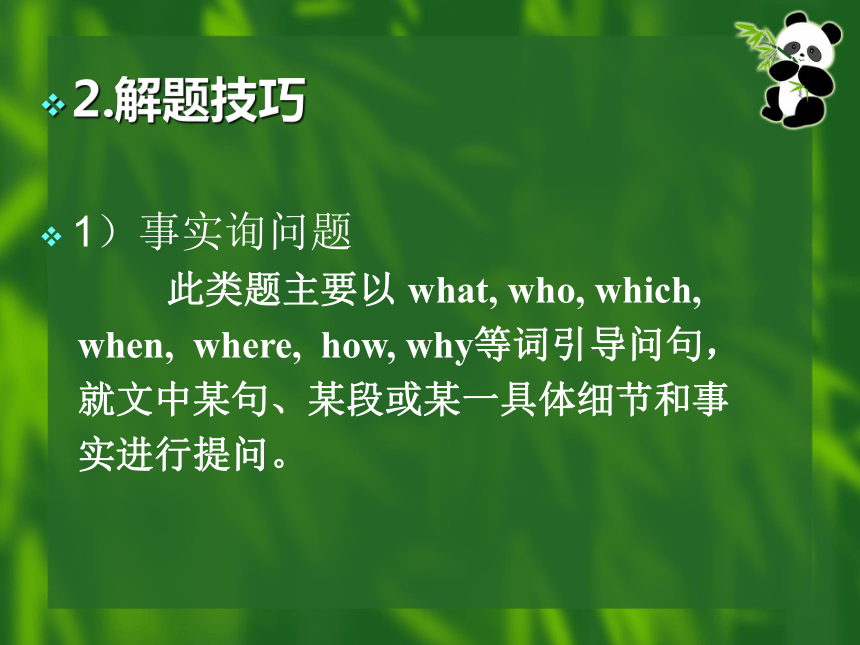 2.解题技巧

1）事实询问题

此类题主要以 what, who, which, when, where, how, why等词引导问句，就文中某句、某段或某一具体细节和事实进行提问。